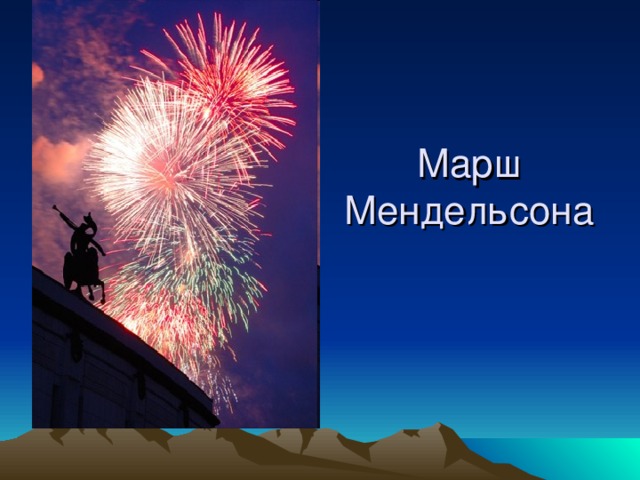 Марш Мендельсона